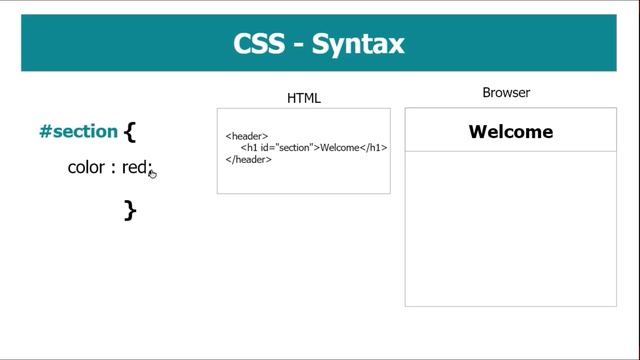 CSS - Syntax

#section {
color : red;
}

HTML

<header>
<h1 id="section">Welcome</h1>
</header>

Browser

Welcome